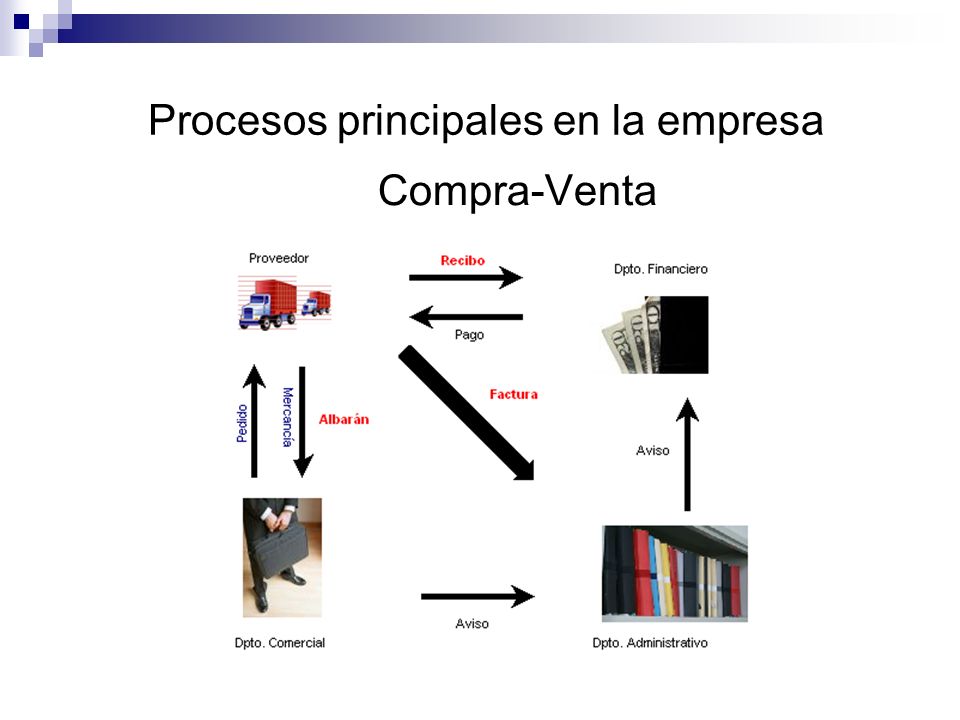 Procesos principales en la empresa

Compra-Venta

Proveedor

Recibo

Pago

Dpto. Financiero

Pedido

Mercancía

Albarán

Factura

Aviso

Aviso

Dpto. Comercial

Dpto. Administrativo